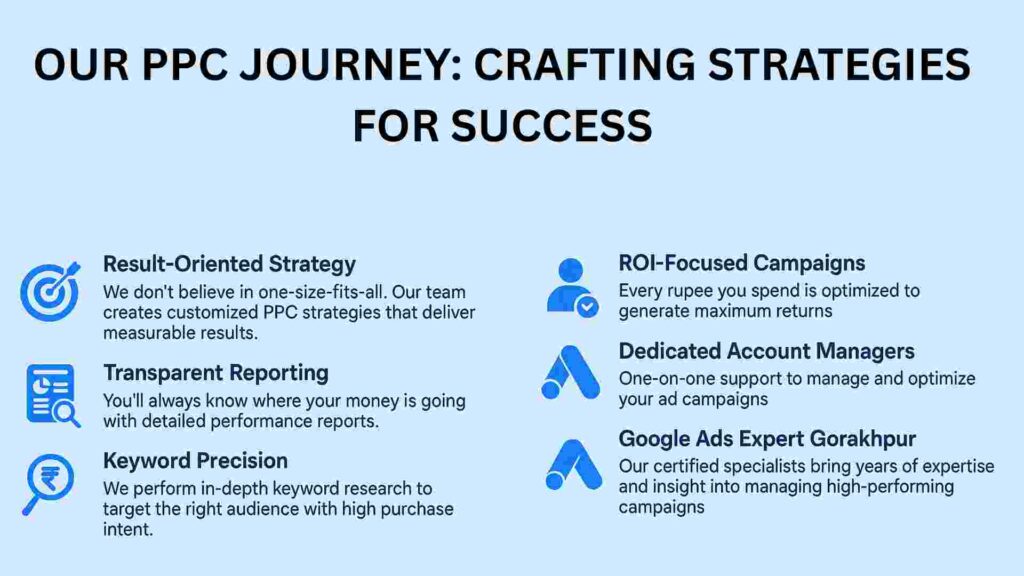 OUR PPC JOURNEY: CRAFTING STRATEGIES FOR SUCCESS

Result-Oriented Strategy
We don't believe in one-size-fits-all. Our team creates customized PPC strategies that deliver measurable results.

Transparent Reporting
You'll always know where your money is going with detailed performance reports.

Keyword Precision
We perform in-depth keyword research to target the right audience with high purchase intent.

ROI-Focused Campaigns
Every rupee you spend is optimized to generate maximum returns

Dedicated Account Managers
One-on-one support to manage and optimize your ad campaigns

Google Ads Expert Gorakhpur
Our certified specialists bring years of expertise and insight into managing high-performing campaigns